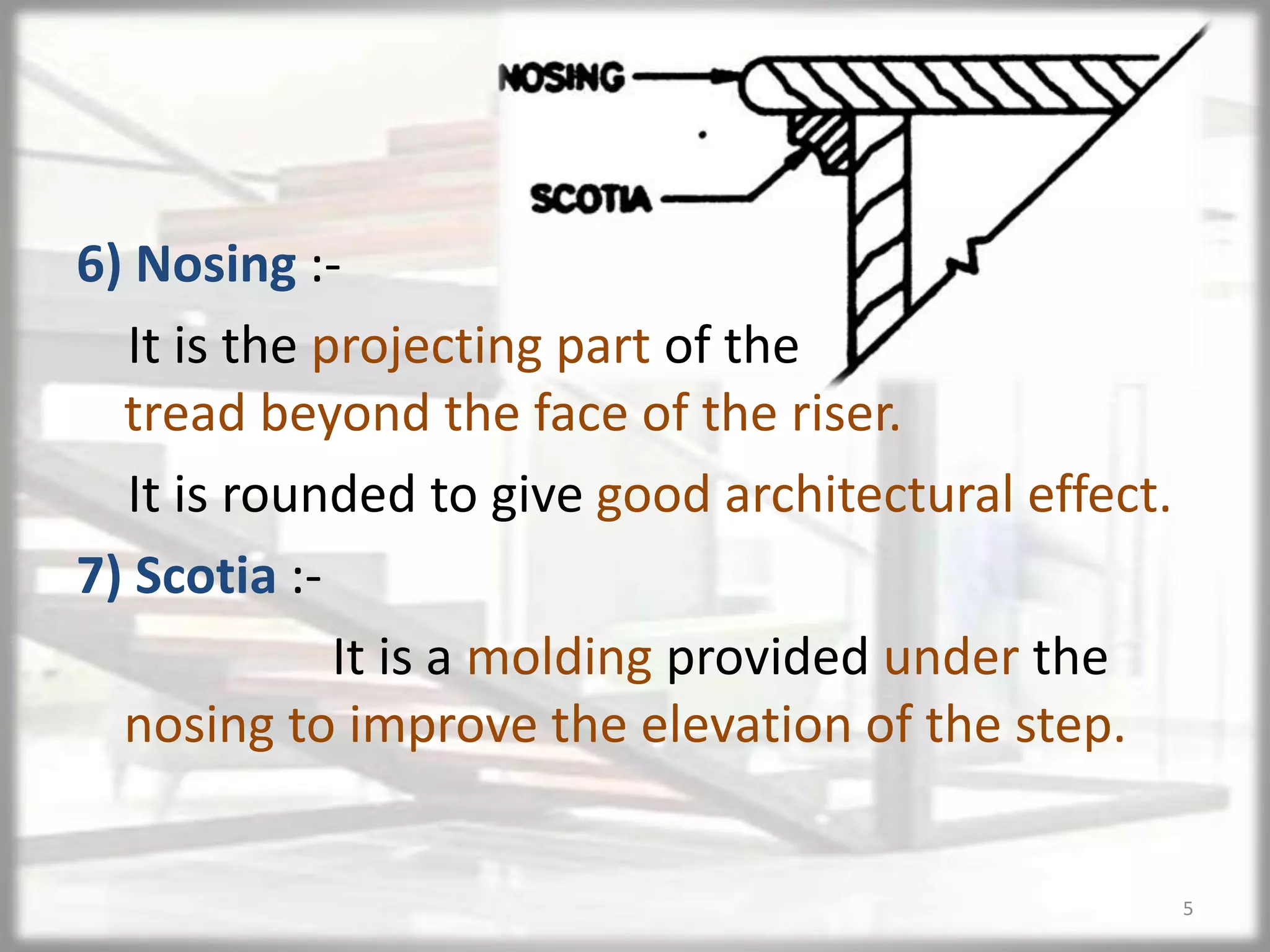 NOSING

SCOTIA

6) Nosing :-

It is the projecting part of the tread beyond the face of the riser.

It is rounded to give good architectural effect.

7) Scotia :-

It is a molding provided under the nosing to improve the elevation of the step.

5